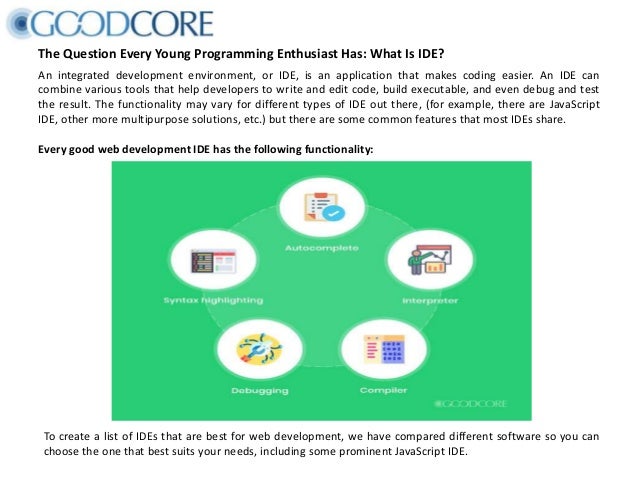 GOODCORE

The Question Every Young Programming Enthusiast Has: What Is IDE?

An integrated development environment, or IDE, is an application that makes coding easier. An IDE can combine various tools that help developers to write and edit code, build executable, and even debug and test the result. The functionality may vary for different types of IDE out there, (for example, there are JavaScript IDE, other more multipurpose solutions, etc.) but there are some common features that most IDEs share.

Every good web development IDE has the following functionality:

Autocomplete

Syntax highlighting

Interpreter

Debugging

Compiler

GOODCORE

To create a list of IDEs that are best for web development, we have compared different software so you can choose the one that best suits your needs, including some prominent JavaScript IDE.